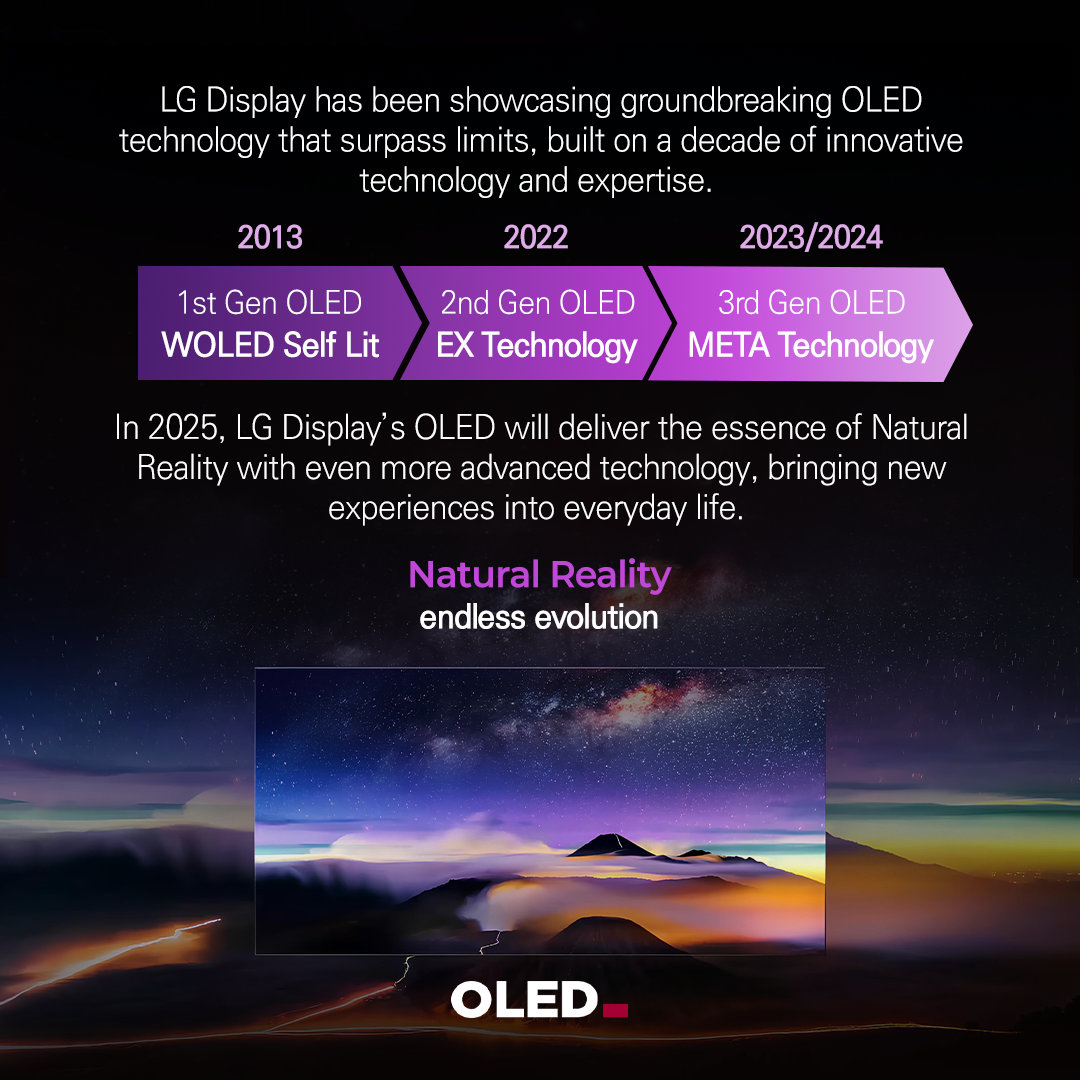 LG Display has been showcasing groundbreaking OLED technology that surpass limits, built on a decade of innovative technology and expertise.

2013
1st Gen OLED
WOLED Self Lit

2022
2nd Gen OLED
EX Technology

2023/2024
3rd Gen OLED
META Technology

In 2025, LG Display's OLED will deliver the essence of Natural Reality with even more advanced technology, bringing new experiences into everyday life.

Natural Reality
endless evolution

OLED